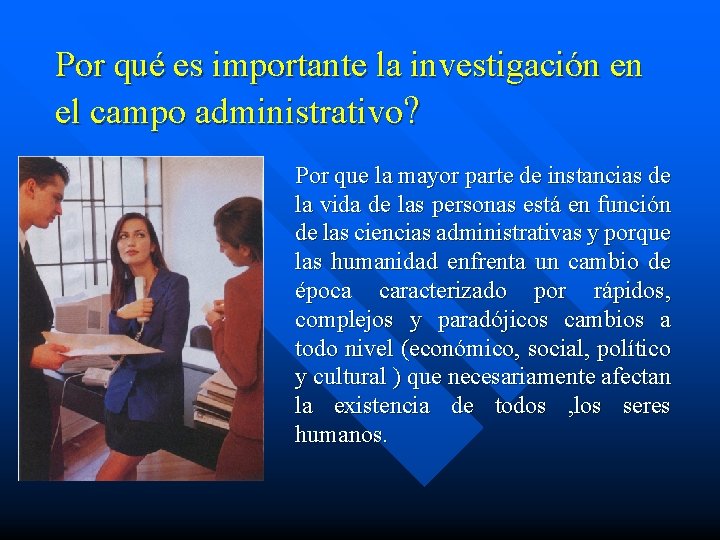 Por qué es importante la investigación en el campo administrativo?

Por que la mayor parte de instancias de la vida de las personas está en función de las ciencias administrativas y porque las humanidad enfrenta un cambio de época caracterizado por rápidos, complejos y paradójicos cambios a todo nivel (económico, social, político y cultural ) que necesariamente afectan la existencia de todos ,los seres humanos.